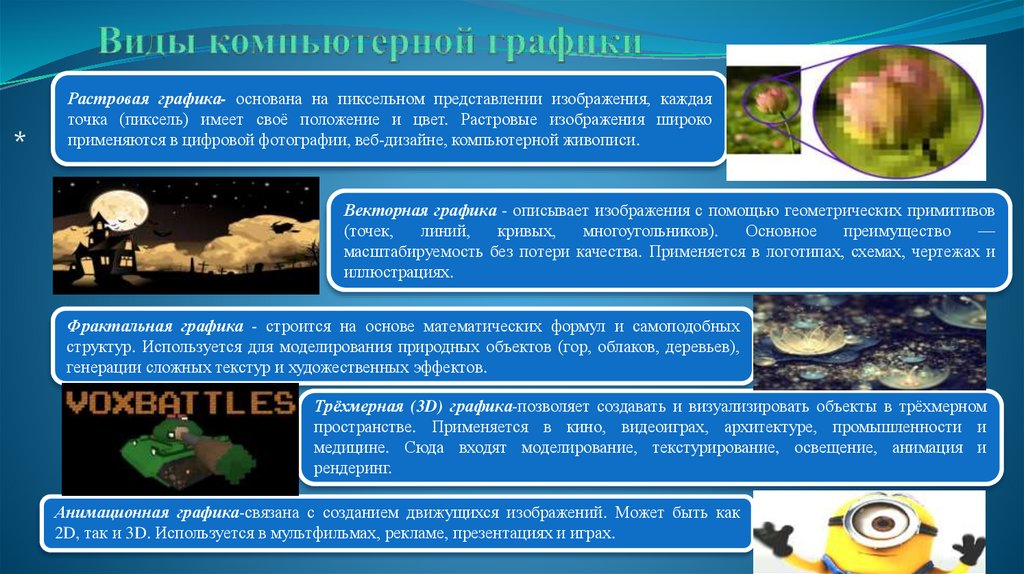 Виды компьютерной графики

*

Растровая графика- основана на пиксельном представлении изображения, каждая точка (пиксель) имеет своё положение и цвет. Растровые изображения широко применяются в цифровой фотографии, веб-дизайне, компьютерной живописи.

Векторная графика - описывает изображения с помощью геометрических примитивов (точек, линий, кривых, многоугольников). Основное преимущество — масштабируемость без потери качества. Применяется в логотипах, схемах, чертежах и иллюстрациях.

Фрактальная графика - строится на основе математических формул и самоподобных структур. Используется для моделирования природных объектов (гор, облаков, деревьев), генерации сложных текстур и художественных эффектов.

VOXBATTLES

Трёхмерная (3D) графика-позволяет создавать и визуализировать объекты в трёхмерном пространстве. Применяется в кино, видеоиграх, архитектуре, промышленности и медицине. Сюда входят моделирование, текстурирование, освещение, анимация и рендеринг.

Анимационная графика-связана с созданием движущихся изображений. Может быть как 2D, так и 3D. Используется в мультфильмах, рекламе, презентациях и играх.